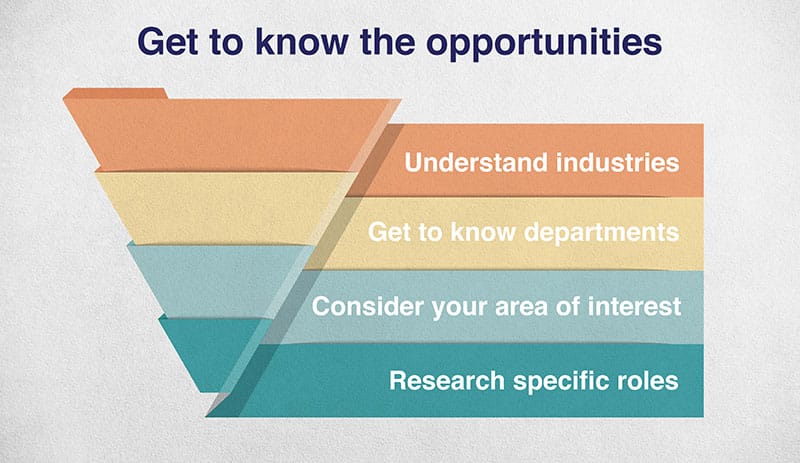 Get to know the opportunities

Understand industries

Get to know departments

Consider your area of interest

Research specific roles